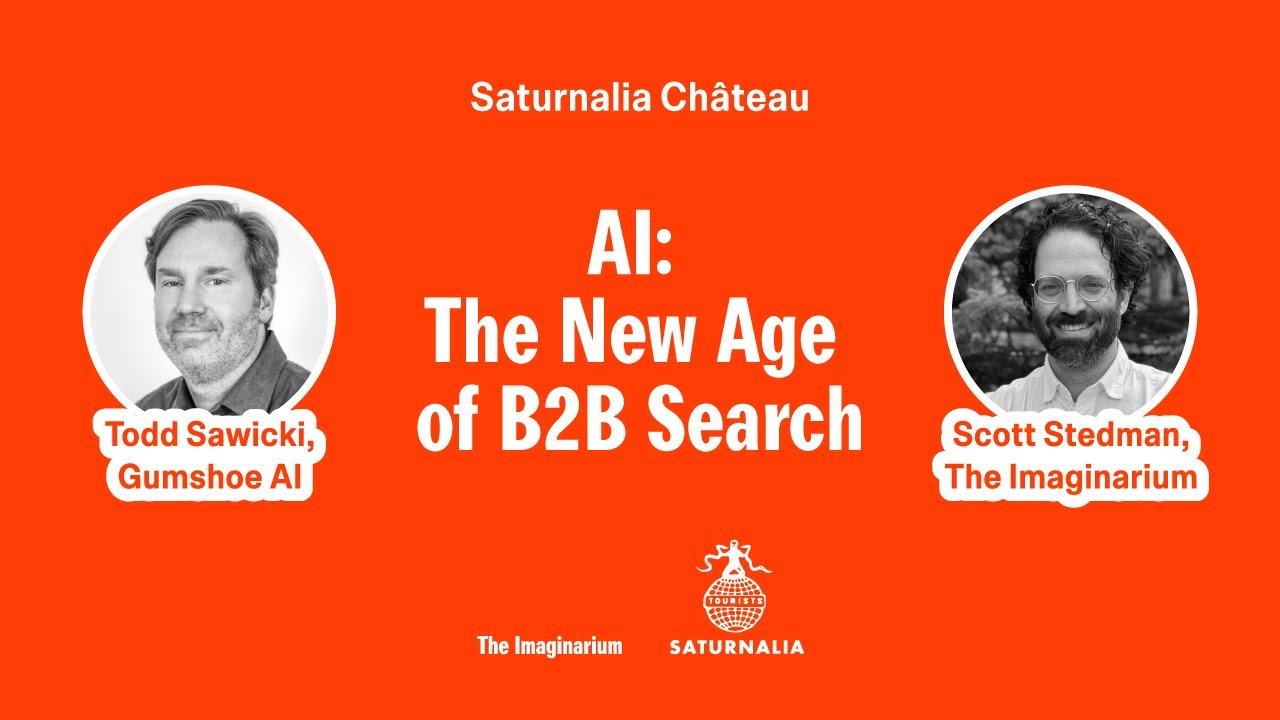 Saturnalia Château

AI:
The New Age of B2B Search

Todd Sawicki, Gumshoe AI

Scott Stedman, The Imaginarium

The Imaginarium

TOURISTS

SATURNALIA